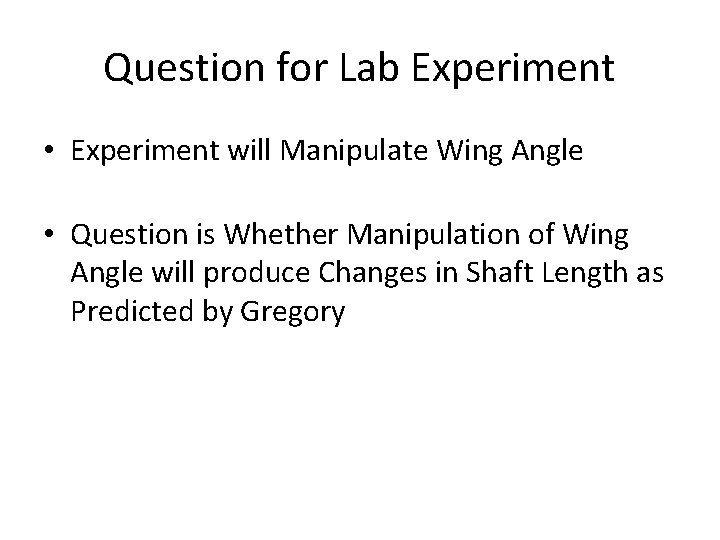 Question for Lab Experiment

• Experiment will Manipulate Wing Angle

• Question is Whether Manipulation of Wing Angle will produce Changes in Shaft Length as Predicted by Gregory